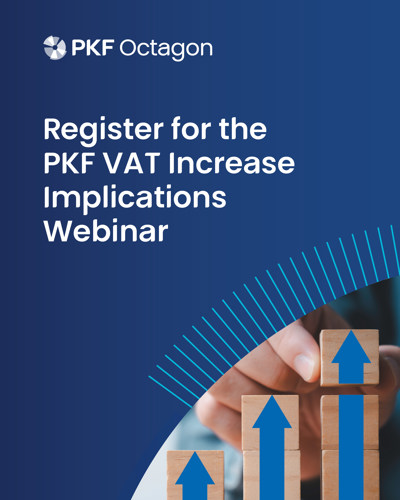 PKF Octagon

Register for the PKF VAT Increase Implications Webinar